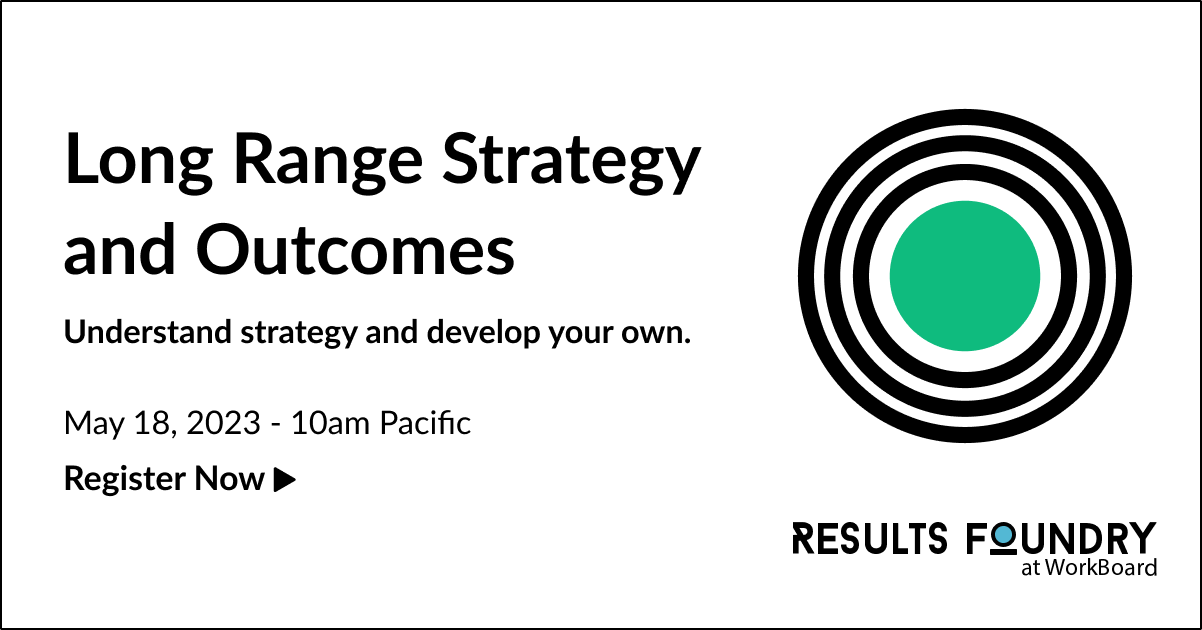 Long Range Strategy and Outcomes

Understand strategy and develop your own.

May 18, 2023 - 10am Pacific

Register Now ▶

RESULTS FOUNDRY
at WorkBoard